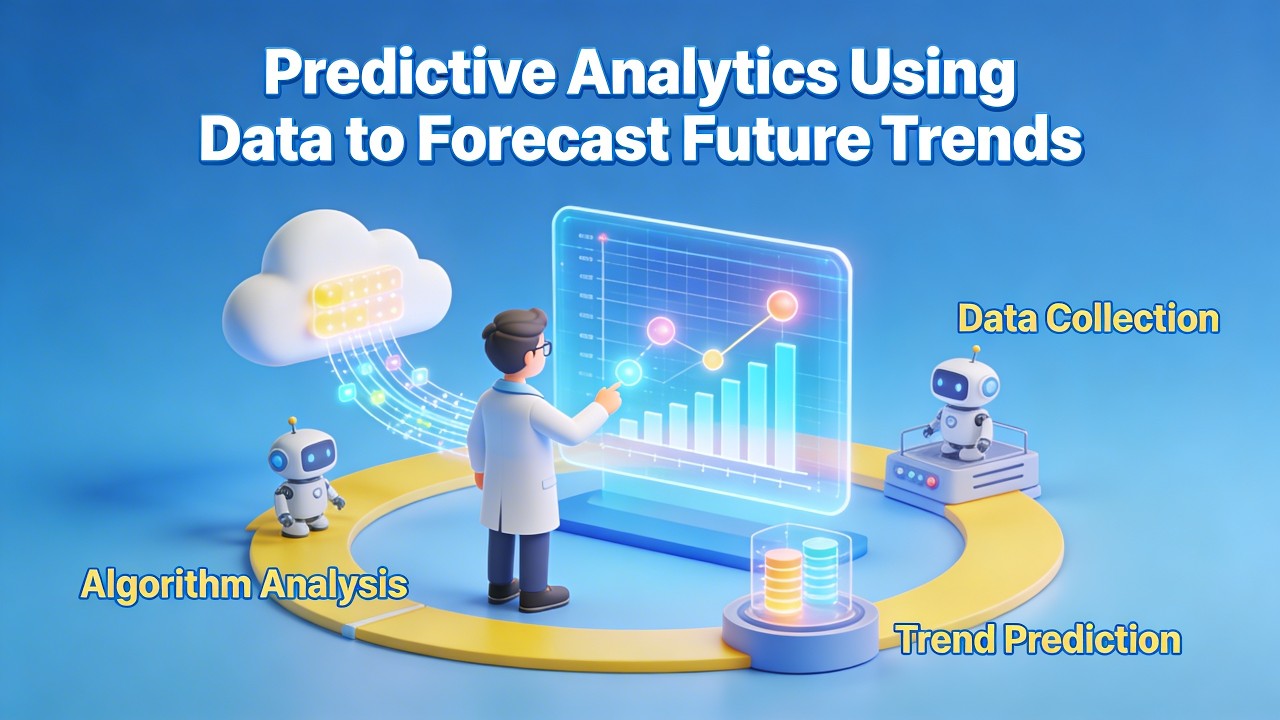 Predictive Analytics Using Data to Forecast Future Trends

Data Collection

Algorithm Analysis

Trend Prediction